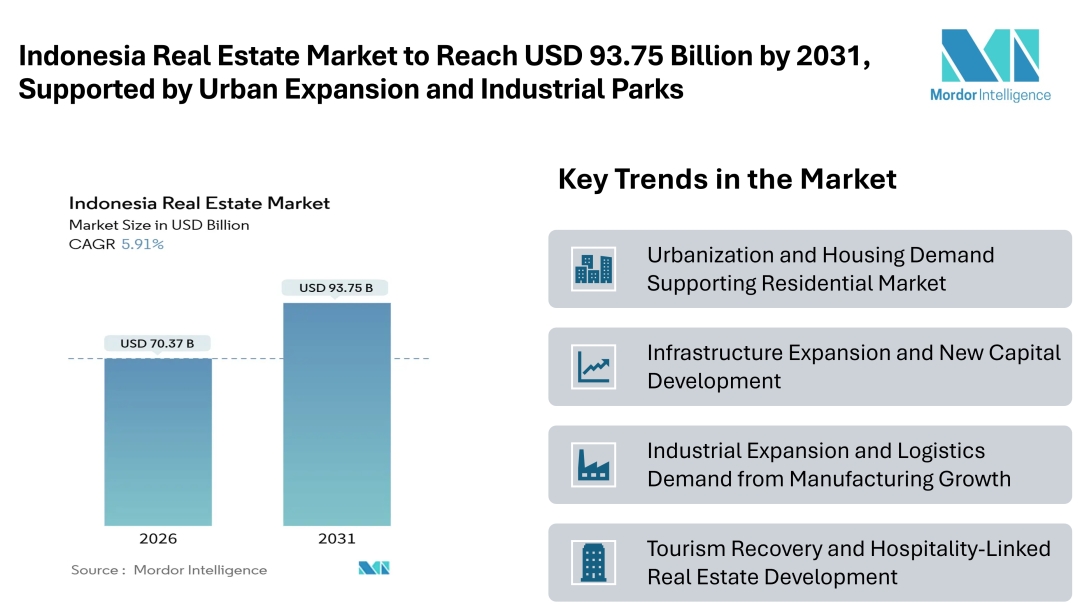 Indonesia Real Estate Market to Reach USD 93.75 Billion by 2031, Supported by Urban Expansion and Industrial Parks

Mordor Intelligence

Indonesia Real Estate Market
Market Size in USD Billion
CAGR 5.91%

USD 70.37 B
USD 93.75 B

2026
2031

Source : Mordor Intelligence

Key Trends in the Market

Urbanization and Housing Demand Supporting Residential Market

Infrastructure Expansion and New Capital Development

Industrial Expansion and Logistics Demand from Manufacturing Growth

Tourism Recovery and Hospitality-Linked Real Estate Development